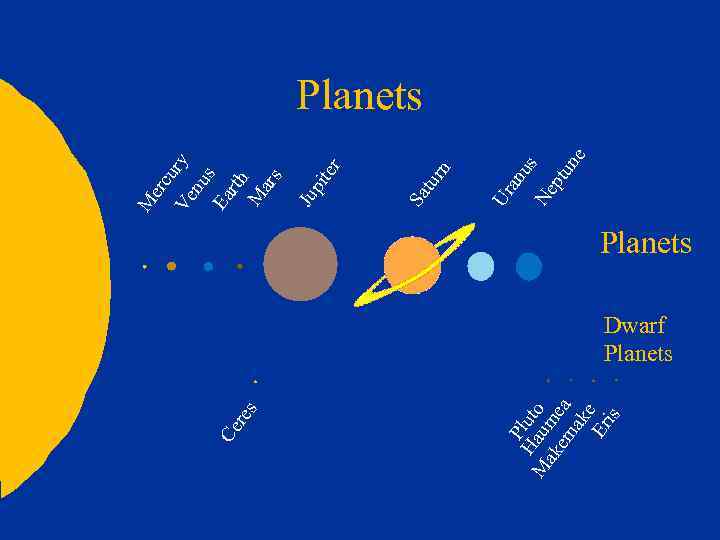 Planets

Mercury
Venus
Earth
Mars
Jupiter
Saturn
Uranus
Neptune

Planets

Dwarf Planets

Ceres

Pluto
Haumea
Makemake
Eris